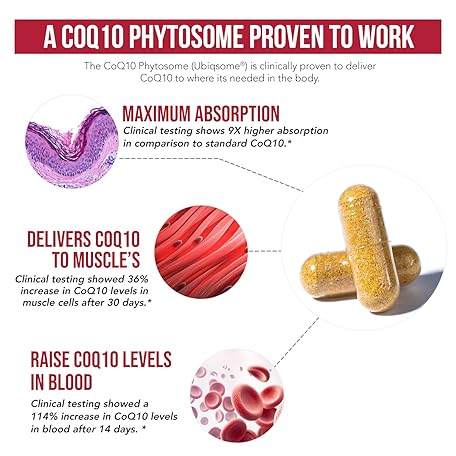 A COQ10 PHYTOSOME PROVEN TO WORK

The CoQ10 Phytosome (Ubiqsome®) is clinically proven to deliver CoQ10 to where its needed in the body.

MAXIMUM ABSORPTION
Clinical testing shows 9X higher absorption in comparison to standard CoQ10.*

DELIVERS COQ10 TO MUSCLE'S
Clinical testing showed 36% increase in CoQ10 levels in muscle cells after 30 days.*

RAISE COQ10 LEVELS IN BLOOD
Clinical testing showed a 114% increase in CoQ10 levels in blood after 14 days. *